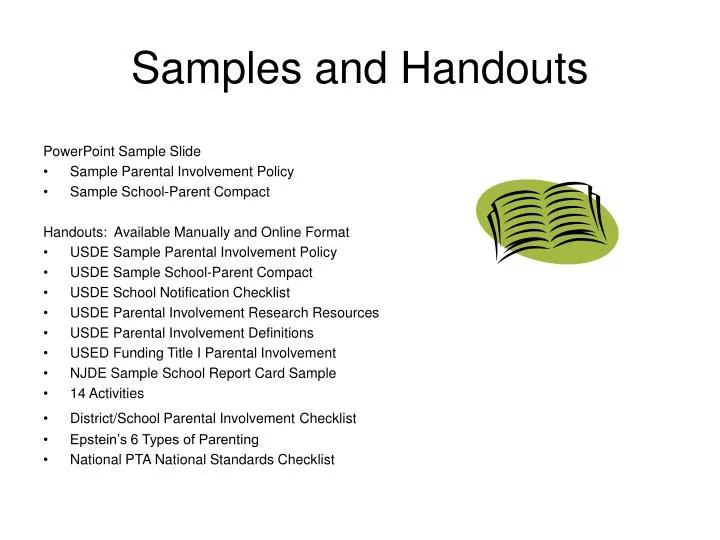 Samples and Handouts

PowerPoint Sample Slide
• Sample Parental Involvement Policy
• Sample School-Parent Compact

Handouts: Available Manually and Online Format
• USDE Sample Parental Involvement Policy
• USDE Sample School-Parent Compact
• USDE School Notification Checklist
• USDE Parental Involvement Research Resources
• USDE Parental Involvement Definitions
• USED Funding Title I Parental Involvement
• NJDE Sample School Report Card Sample
• 14 Activities
• District/School Parental Involvement Checklist
• Epstein's 6 Types of Parenting
• National PTA National Standards Checklist